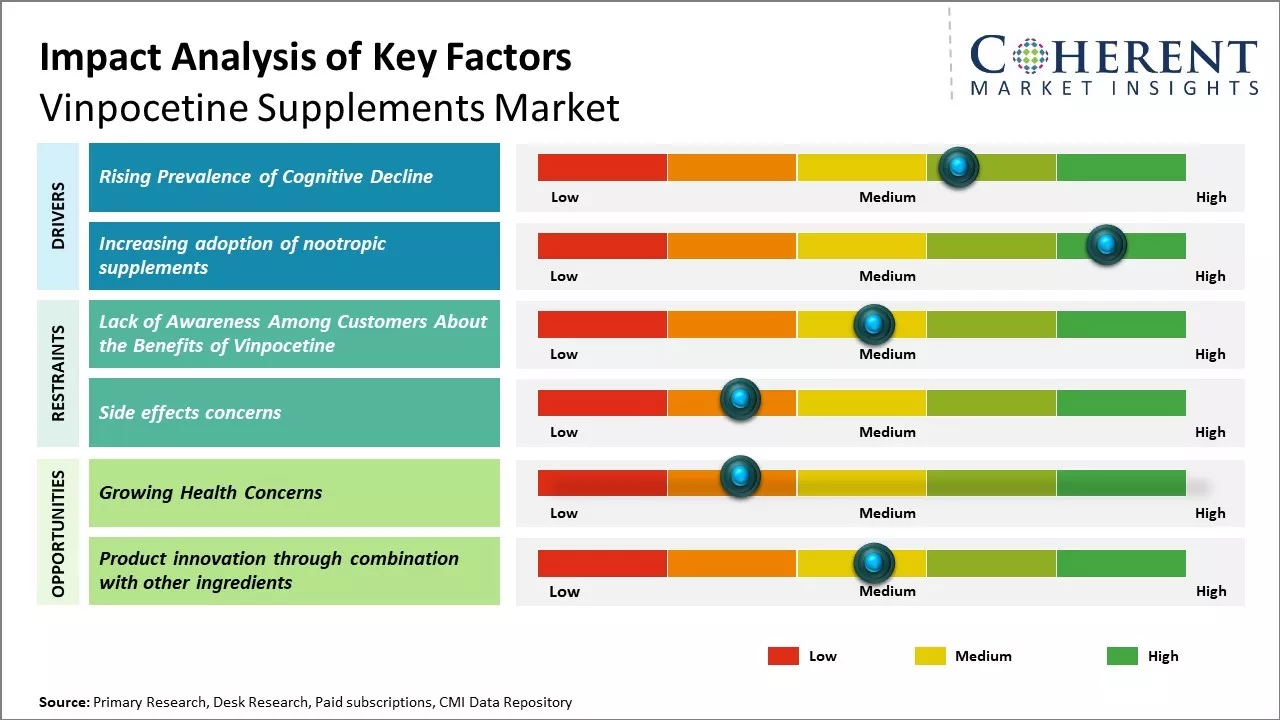 Impact Analysis of Key Factors
Vinpocetine Supplements Market

COHERENT
MARKET INSIGHTS

DRIVERS

Rising Prevalence of Cognitive Decline
Low Medium High

Increasing adoption of nootropic supplements
Low Medium High

RESTRAINTS

Lack of Awareness Among Customers About the Benefits of Vinpocetine
Low Medium High

Side effects concerns
Low Medium High

OPPORTUNITIES

Growing Health Concerns
Low Medium High

Product innovation through combination with other ingredients
Low Medium High

Low Medium High

Source: Primary Research, Desk Research, Paid subscriptions, CMI Data Repository